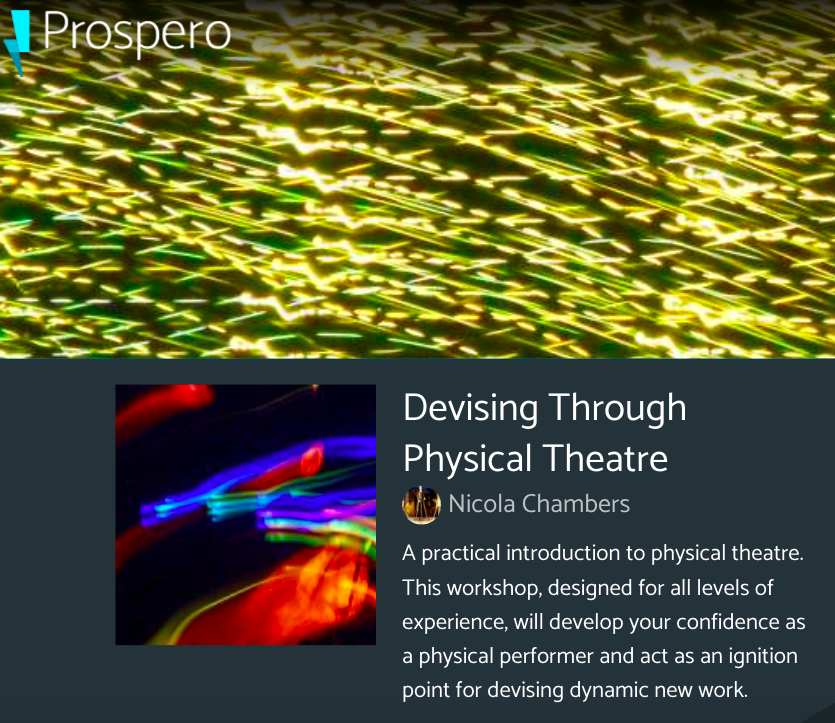 Prospero

Devising Through Physical Theatre

Nicola Chambers

A practical introduction to physical theatre. This workshop, designed for all levels of experience, will develop your confidence as a physical performer and act as an ignition point for devising dynamic new work.